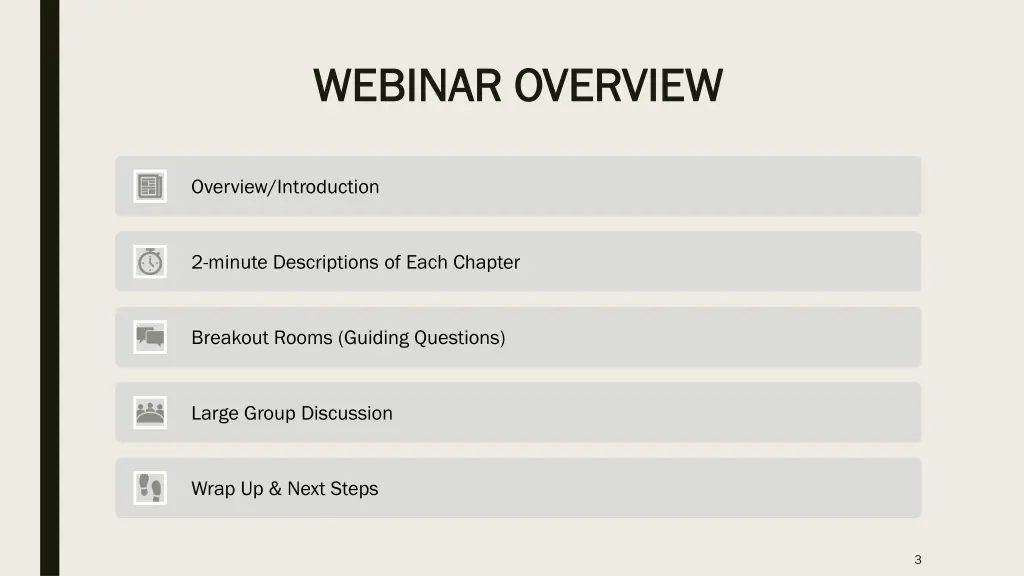 WEBINAR OVERVIEW

Overview/Introduction

2-minute Descriptions of Each Chapter

Breakout Rooms (Guiding Questions)

Large Group Discussion

Wrap Up & Next Steps

3